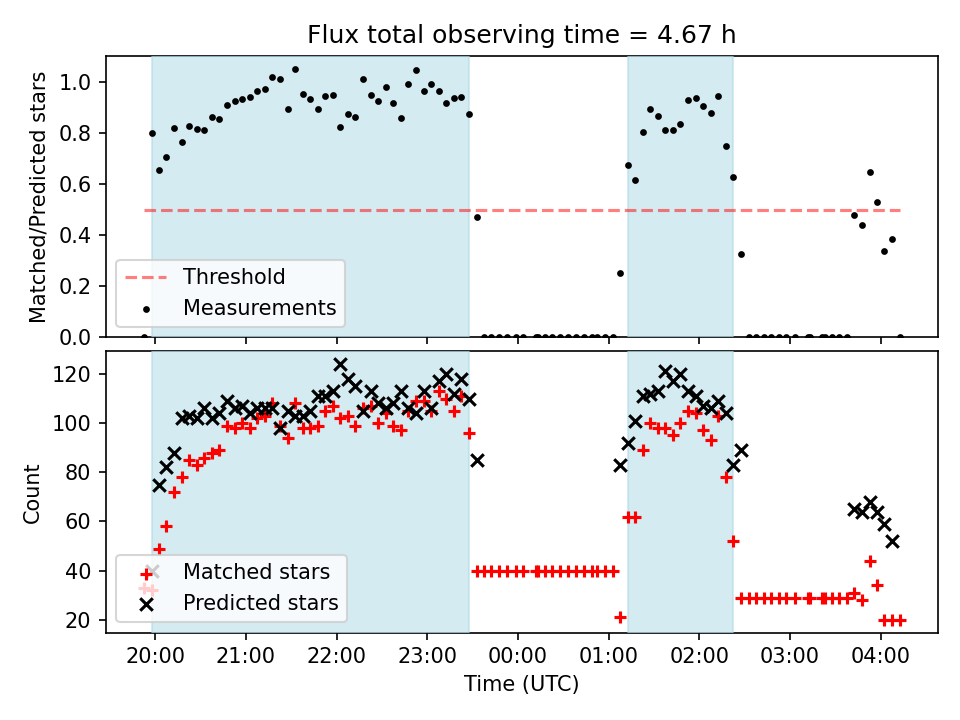 Flux total observing time = 4.67 h

Matched/Predicted stars

1.0
0.8
0.6
0.4
0.2
0.0

Threshold
Measurements

Count

120
100
80
60
40
20

Matched stars
Predicted stars

20:00 21:00 22:00 23:00 00:00 01:00 02:00 03:00 04:00

Time (UTC)